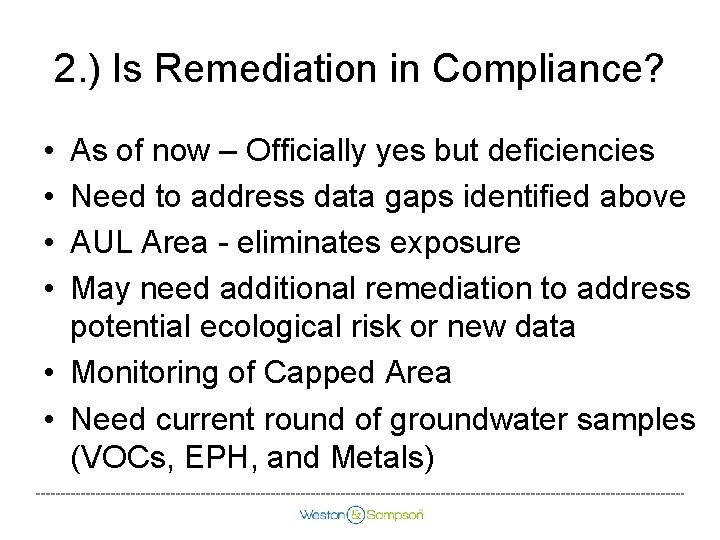 2.) Is Remediation in Compliance?

• As of now – Officially yes but deficiencies
• Need to address data gaps identified above
• AUL Area - eliminates exposure
• May need additional remediation to address potential ecological risk or new data
• Monitoring of Capped Area
• Need current round of groundwater samples (VOCs, EPH, and Metals)

Weston & Sampson